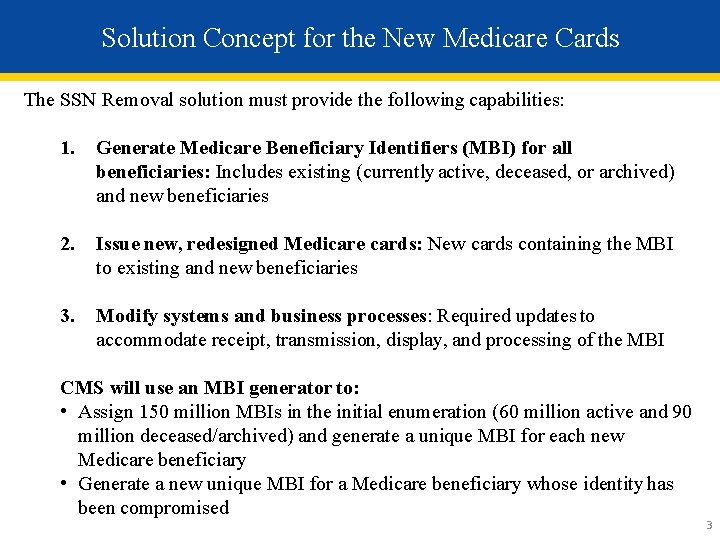 Solution Concept for the New Medicare Cards

The SSN Removal solution must provide the following capabilities:

1. Generate Medicare Beneficiary Identifiers (MBI) for all beneficiaries: Includes existing (currently active, deceased, or archived) and new beneficiaries

2. Issue new, redesigned Medicare cards: New cards containing the MBI to existing and new beneficiaries

3. Modify systems and business processes: Required updates to accommodate receipt, transmission, display, and processing of the MBI

CMS will use an MBI generator to:
• Assign 150 million MBIs in the initial enumeration (60 million active and 90 million deceased/archived) and generate a unique MBI for each new Medicare beneficiary
• Generate a new unique MBI for a Medicare beneficiary whose identity has been compromised

3